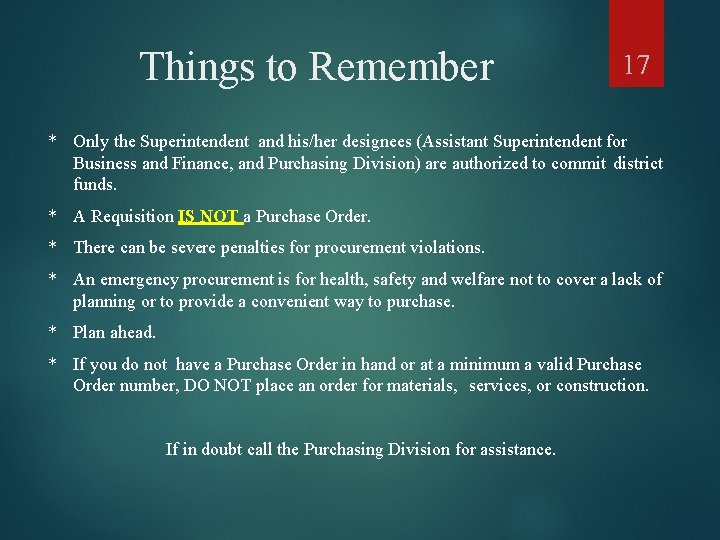 Things to Remember

17

* Only the Superintendent and his/her designees (Assistant Superintendent for Business and Finance, and Purchasing Division) are authorized to commit district funds.

* A Requisition IS NOT a Purchase Order.

* There can be severe penalties for procurement violations.

* An emergency procurement is for health, safety and welfare not to cover a lack of planning or to provide a convenient way to purchase.

* Plan ahead.

* If you do not have a Purchase Order in hand or at a minimum a valid Purchase Order number, DO NOT place an order for materials, services, or construction.

If in doubt call the Purchasing Division for assistance.